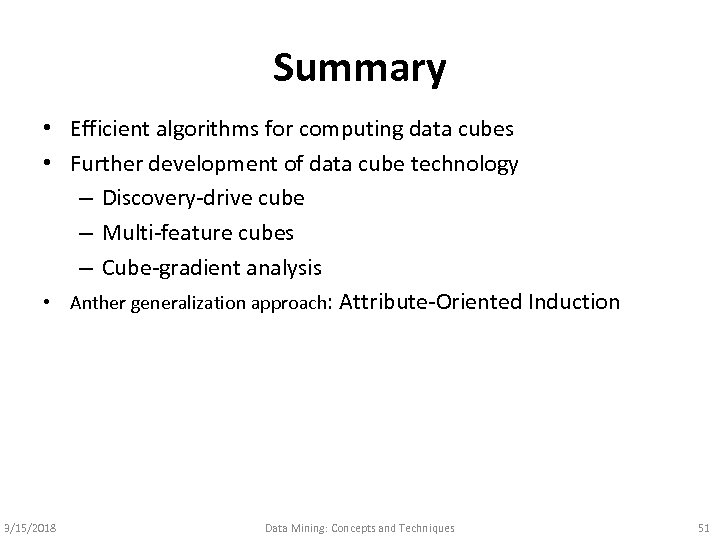 Summary

• Efficient algorithms for computing data cubes
• Further development of data cube technology
 – Discovery-drive cube
 – Multi-feature cubes
 – Cube-gradient analysis
• Anther generalization approach: Attribute-Oriented Induction

3/15/2018 Data Mining: Concepts and Techniques 51